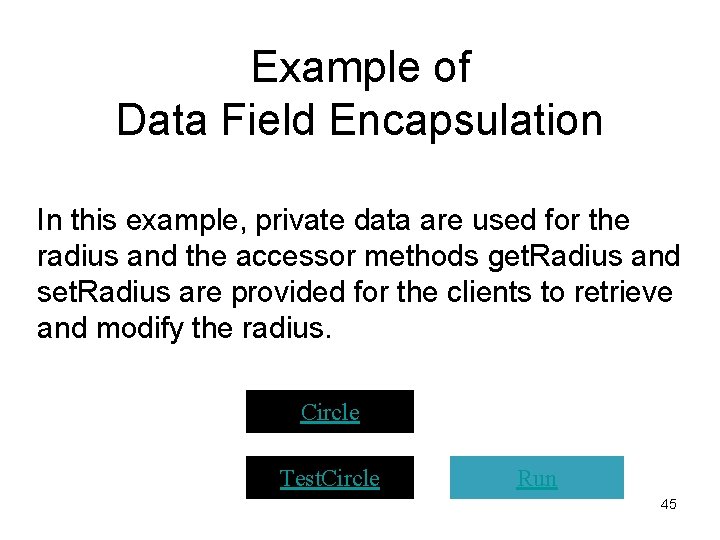 Example of
Data Field Encapsulation

In this example, private data are used for the radius and the accessor methods getRadius and setRadius are provided for the clients to retrieve and modify the radius.

Circle

TestCircle

Run

45